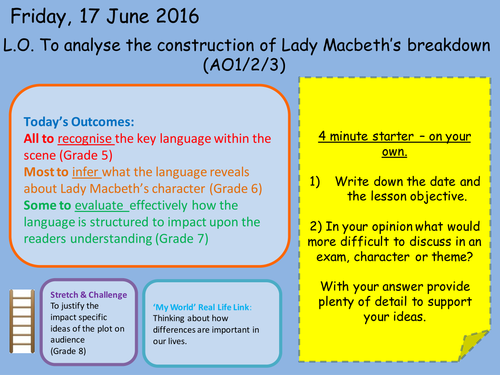 Friday, 17 June 2016

L.O. To analyse the construction of Lady Macbeth's breakdown (AO1/2/3)

Today's Outcomes:
All to recognise the key language within the scene (Grade 5)
Most to infer what the language reveals about Lady Macbeth's character (Grade 6)
Some to evaluate effectively how the language is structured to impact upon the readers understanding (Grade 7)

Stretch & Challenge
To justify the impact specific ideas of the plot on audience (Grade 8)

'My World' Real Life Link:
Thinking about how differences are important in our lives.

4 minute starter – on your own.

1) Write down the date and the lesson objective.

2) In your opinion what would more difficult to discuss in an exam, character or theme?

With your answer provide plenty of detail to support your ideas.